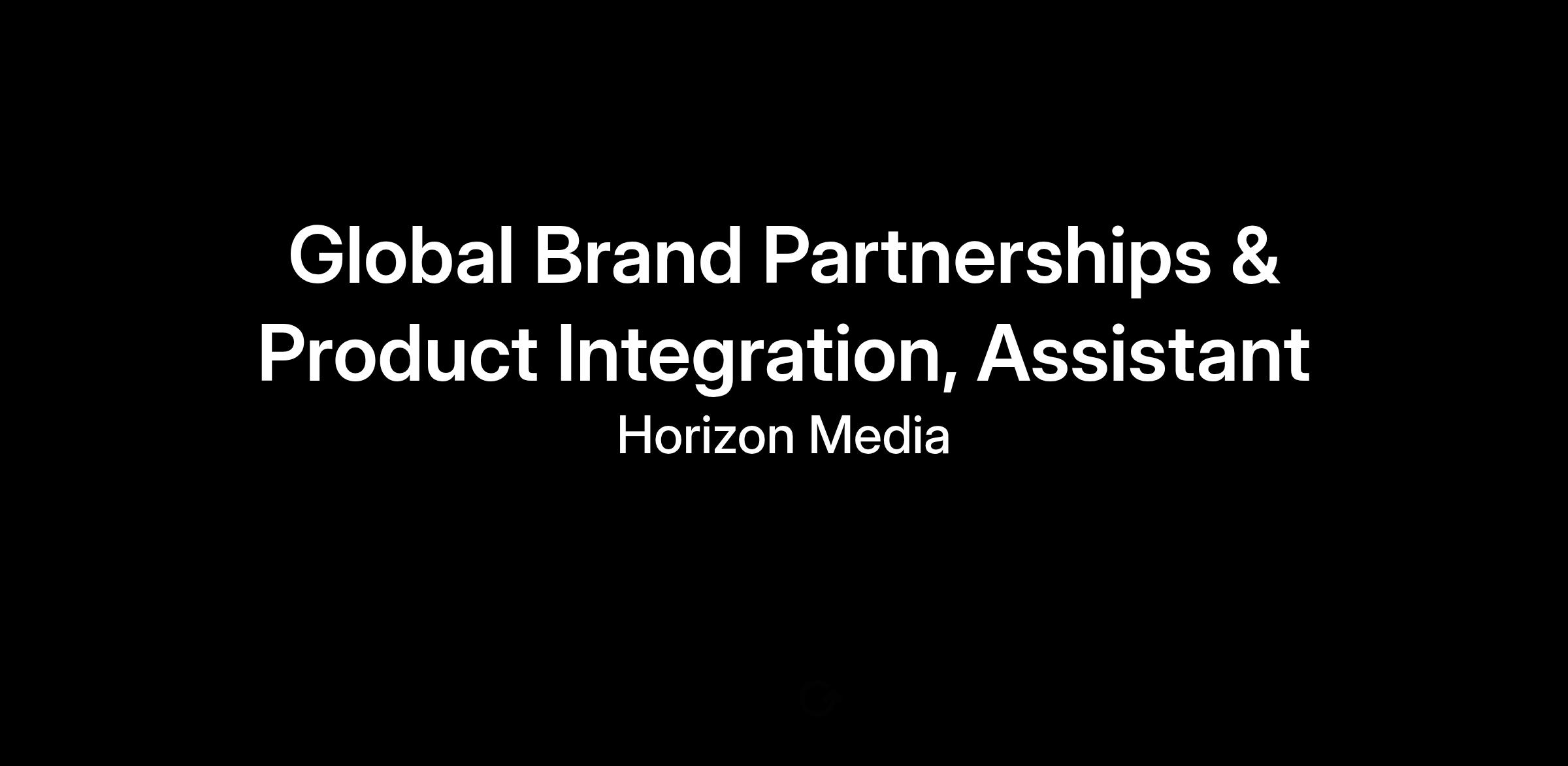 Global Brand Partnerships & Product Integration, Assistant

Horizon Media